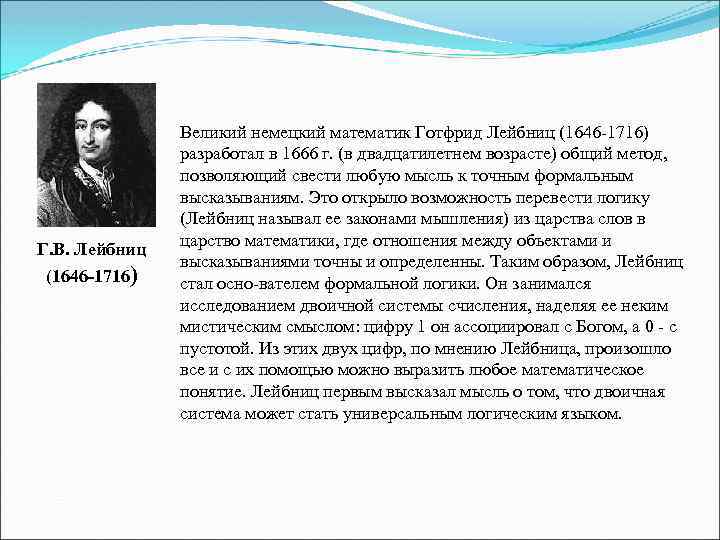 Г.В. Лейбниц (1646-1716)

Великий немецкий математик Готфрид Лейбниц (1646-1716) разработал в 1666 г. (в двадцатилетнем возрасте) общий метод, позволяющий свести любую мысль к точным формальным высказываниям. Это открыло возможность перевести логику (Лейбниц называл ее законами мышления) из царства слов в царство математики, где отношения между объектами и высказываниями точны и определенны. Таким образом, Лейбниц стал осно-вателем формальной логики. Он занимался исследованием двоичной системы счисления, наделяя ее неким мистическим смыслом: цифру 1 он ассоциировал с Богом, а 0 - с пустотой. Из этих двух цифр, по мнению Лейбница, произошло все и с их помощью можно выразить любое математическое понятие. Лейбниц первым высказал мысль о том, что двоичная система может стать универсальным логическим языком.